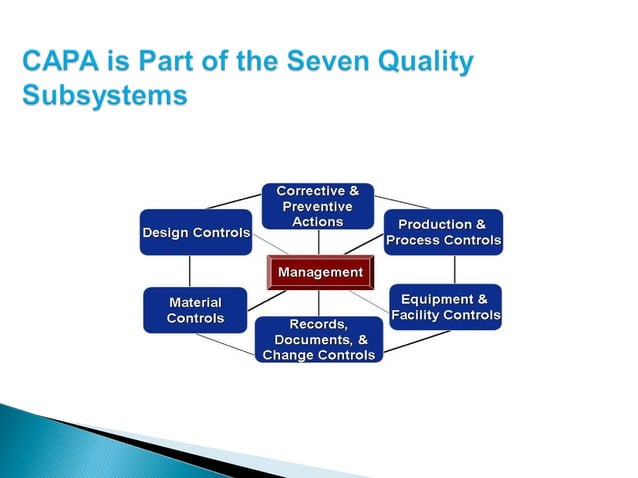 CAPA is Part of the Seven Quality Subsystems

Corrective & Preventive Actions

Design Controls

Production & Process Controls

Management

Material Controls

Equipment & Facility Controls

Records, Documents, & Change Controls